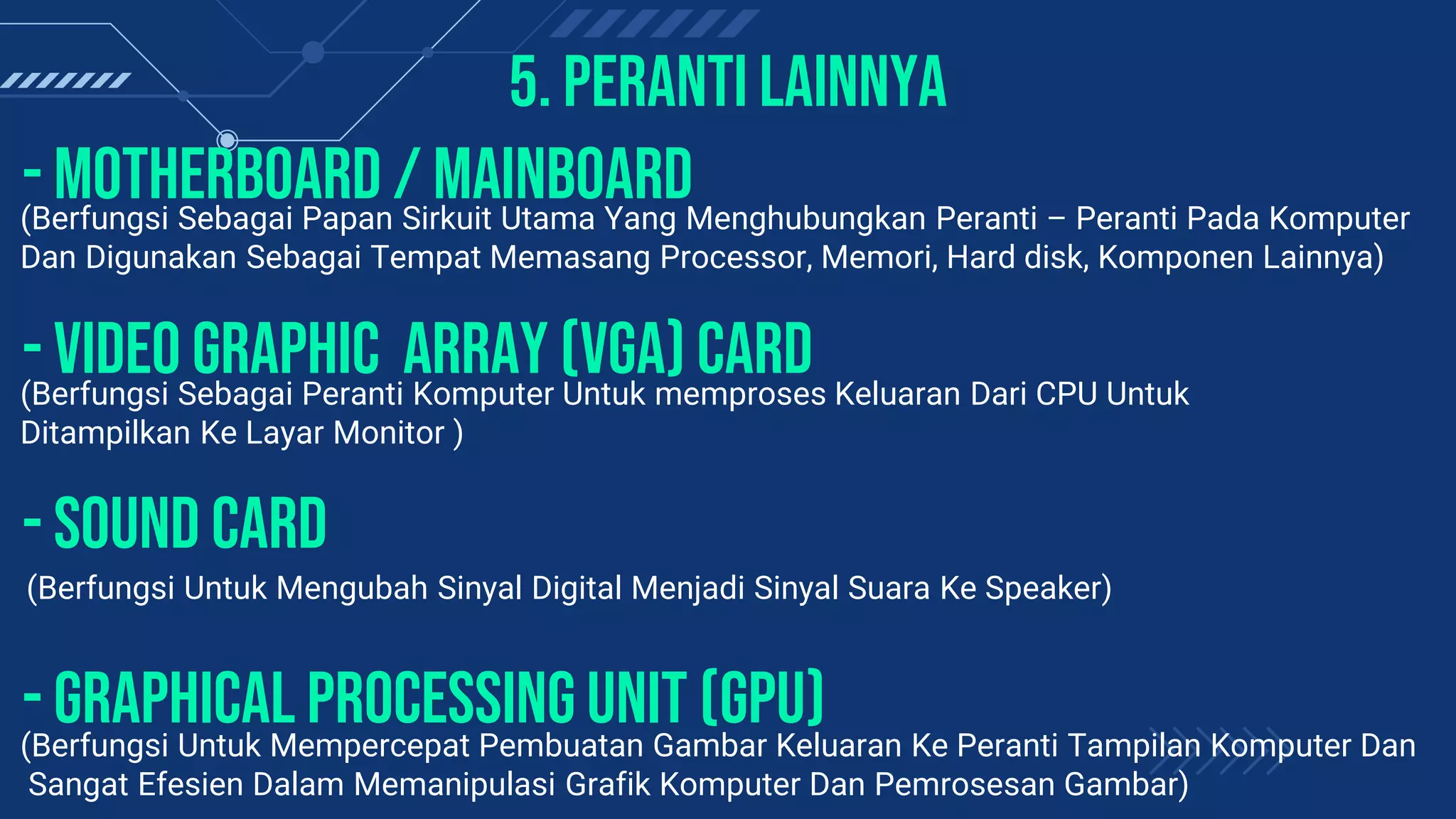 5. PERANTI LAINNYA

- MOTHERBOARD / MAINBOARD
(Berfungsi Sebagai Papan Sirkuit Utama Yang Menghubungkan Peranti – Peranti Pada Komputer Dan Digunakan Sebagai Tempat Memasang Processor, Memori, Hard disk, Komponen Lainnya)

- VIDEO GRAPHIC ARRAY (VGA) CARD
(Berfungsi Sebagai Peranti Komputer Untuk memproses Keluaran Dari CPU Untuk Ditampilkan Ke Layar Monitor )

- SOUND CARD

(Berfungsi Untuk Mengubah Sinyal Digital Menjadi Sinyal Suara Ke Speaker)

- GRAPHICAL PROCESSING UNIT (GPU)
(Berfungsi Untuk Mempercepat Pembuatan Gambar Keluaran Ke Peranti Tampilan Komputer Dan Sangat Efesien Dalam Memanipulasi Grafik Komputer Dan Pemrosesan Gambar)